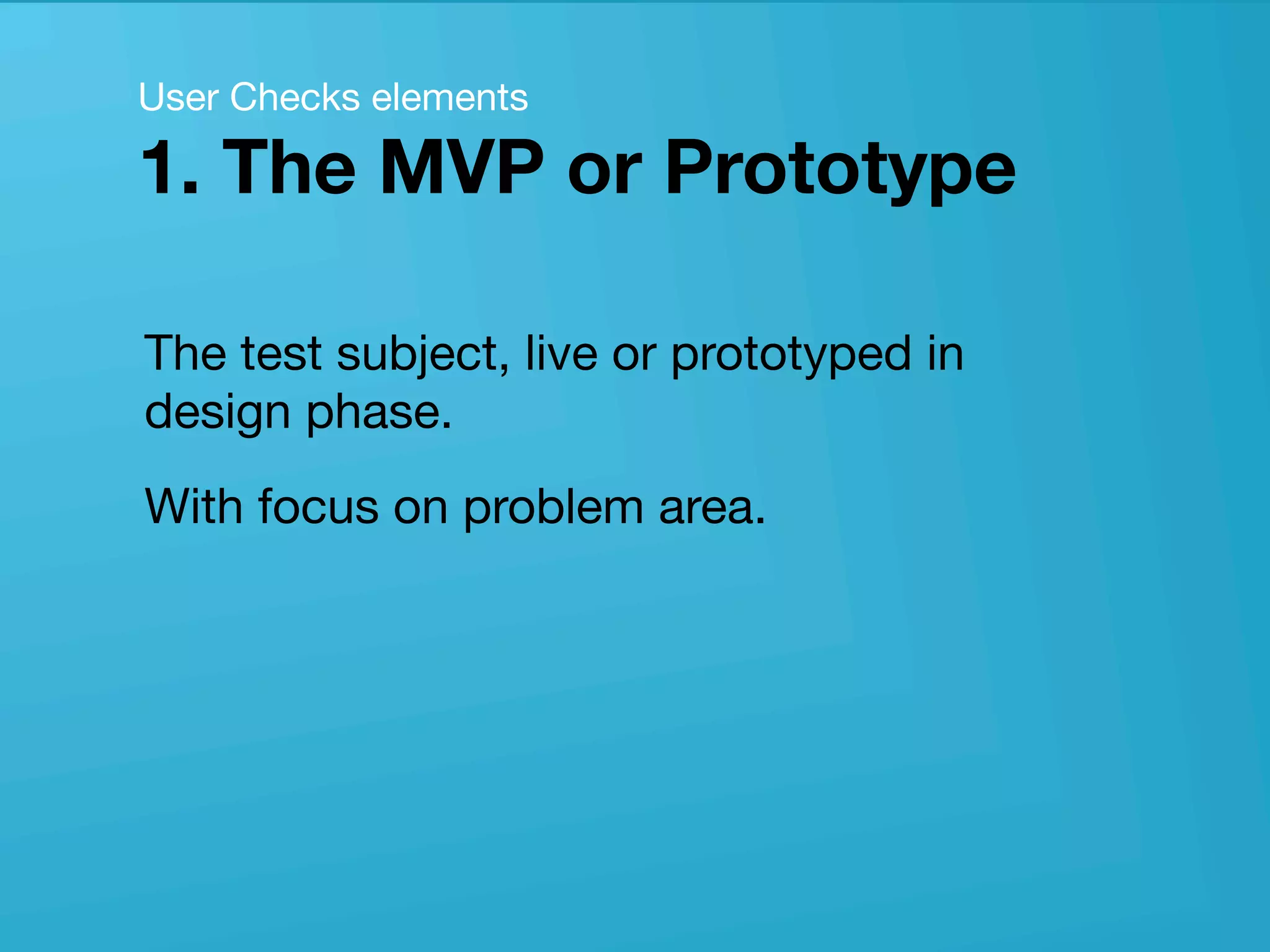 User Checks elements

1. The MVP or Prototype

The test subject, live or prototyped in design phase.

With focus on problem area.